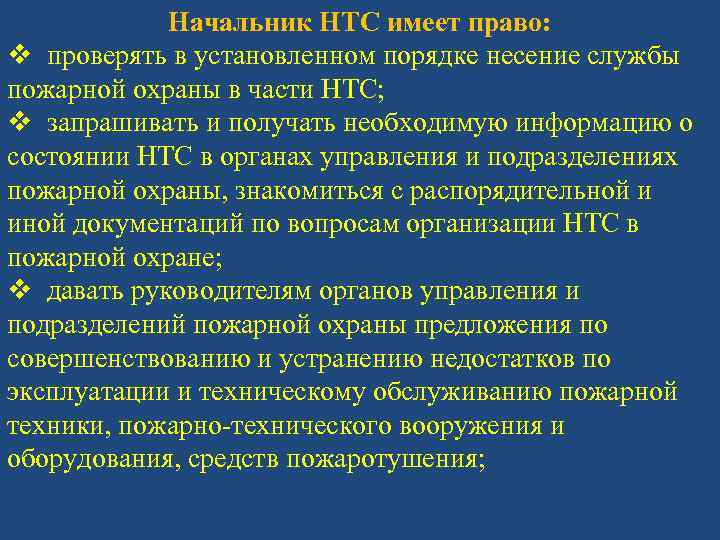 Начальник НТС имеет право:

❖ проверять в установленном порядке несение службы пожарной охраны в части НТС;

❖ запрашивать и получать необходимую информацию о состоянии НТС в органах управления и подразделениях пожарной охраны, знакомиться с распорядительной и иной документаций по вопросам организации НТС в пожарной охране;

❖ давать руководителям органов управления и подразделений пожарной охраны предложения по совершенствованию и устранению недостатков по эксплуатации и техническому обслуживанию пожарной техники, пожарно-технического вооружения и оборудования, средств пожаротушения;